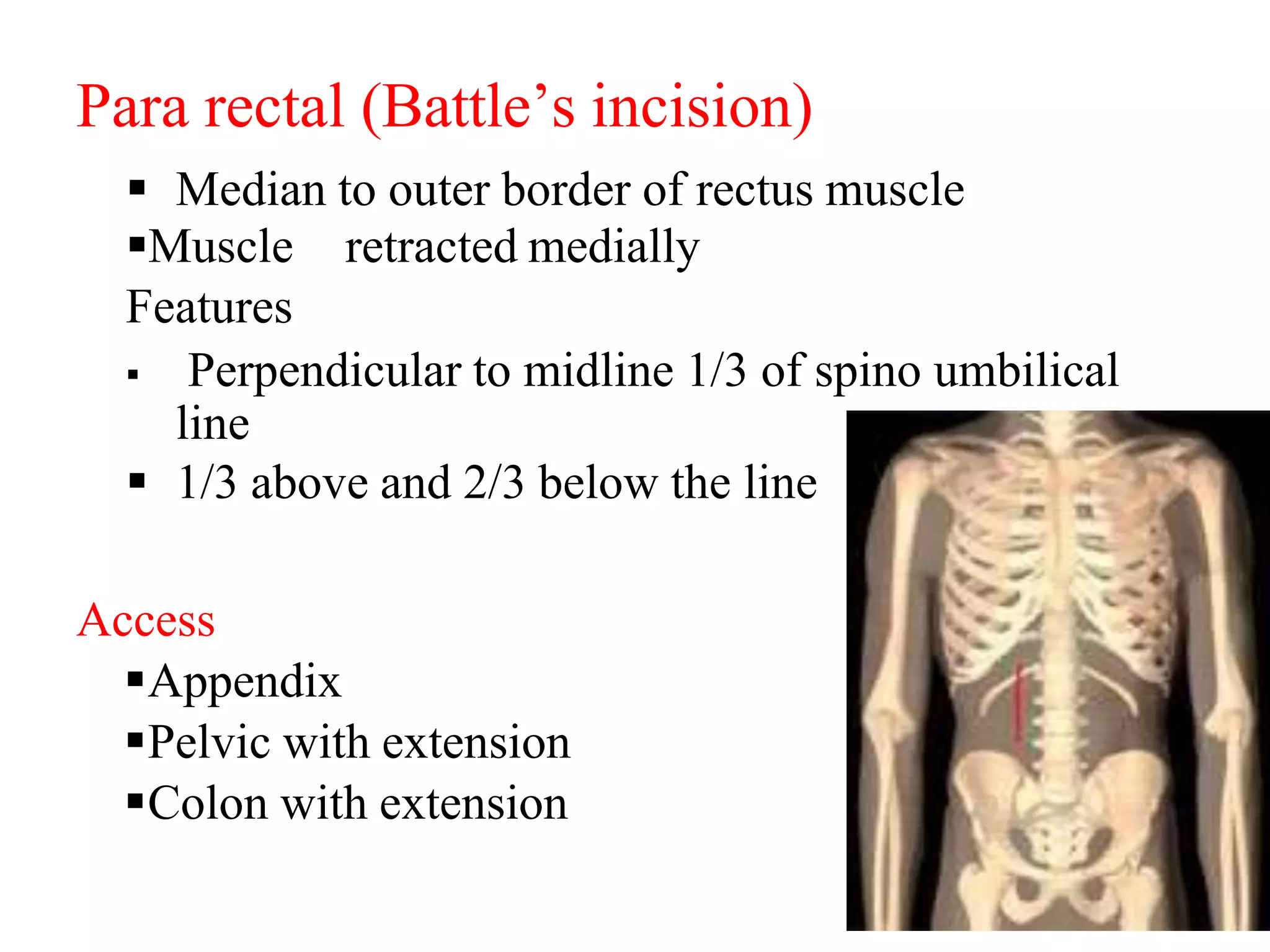 Para rectal (Battle’s incision)

▪ Median to outer border of rectus muscle

▪Muscle retracted medially

Features

▪ Perpendicular to midline 1/3 of spino umbilical line

▪ 1/3 above and 2/3 below the line

Access

▪Appendix

▪Pelvic with extension

▪Colon with extension